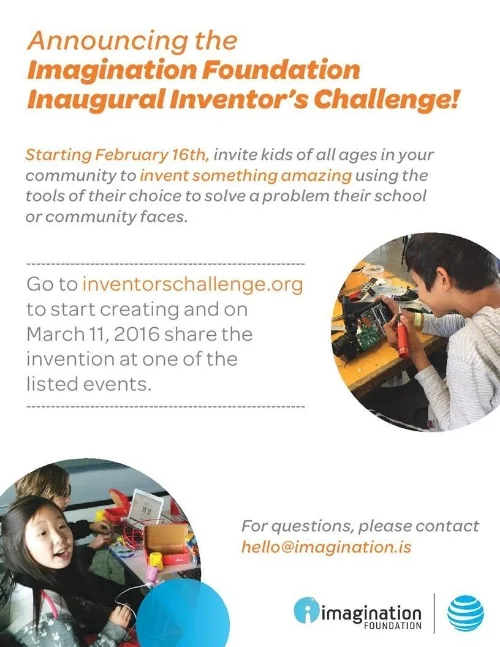 Announcing the
Imagination Foundation
Inaugural Inventor's Challenge!

Starting February 16th, invite kids of all ages in your community to invent something amazing using the tools of their choice to solve a problem their school or community faces.

Go to inventorschallenge.org to start creating and on March 11, 2016 share the invention at one of the listed events.

For questions, please contact
hello@imagination.is

imagination
FOUNDATION